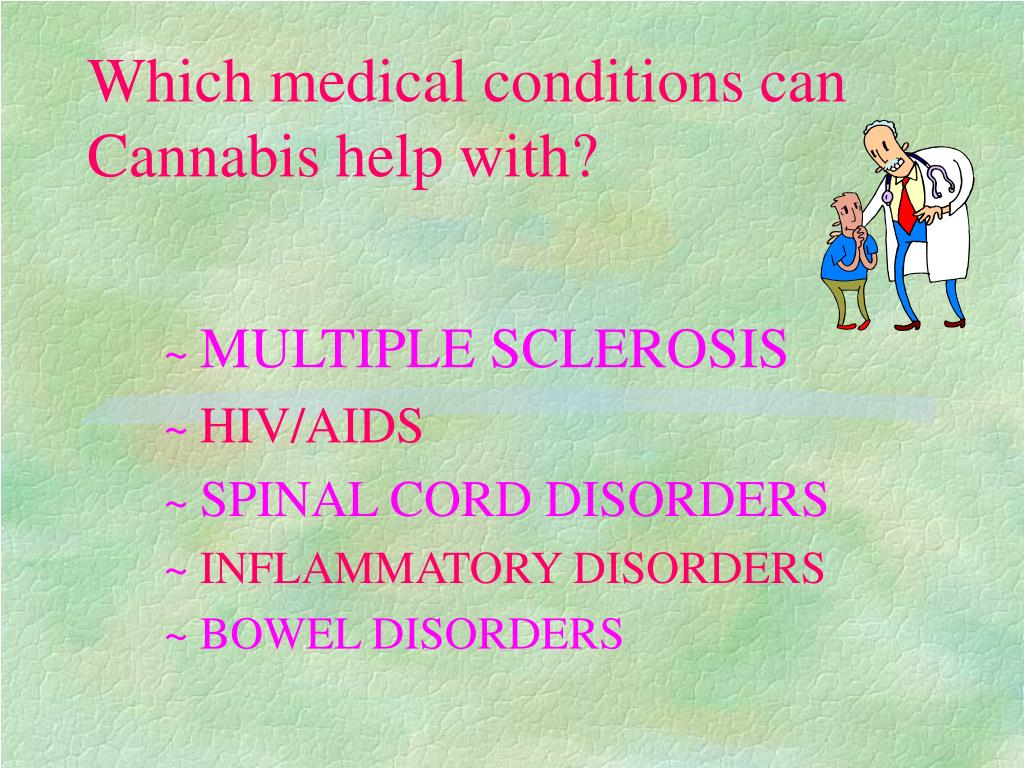 Which medical conditions can Cannabis help with?

~ MULTIPLE SCLEROSIS
~ HIV/AIDS
~ SPINAL CORD DISORDERS
~ INFLAMMATORY DISORDERS
~ BOWEL DISORDERS